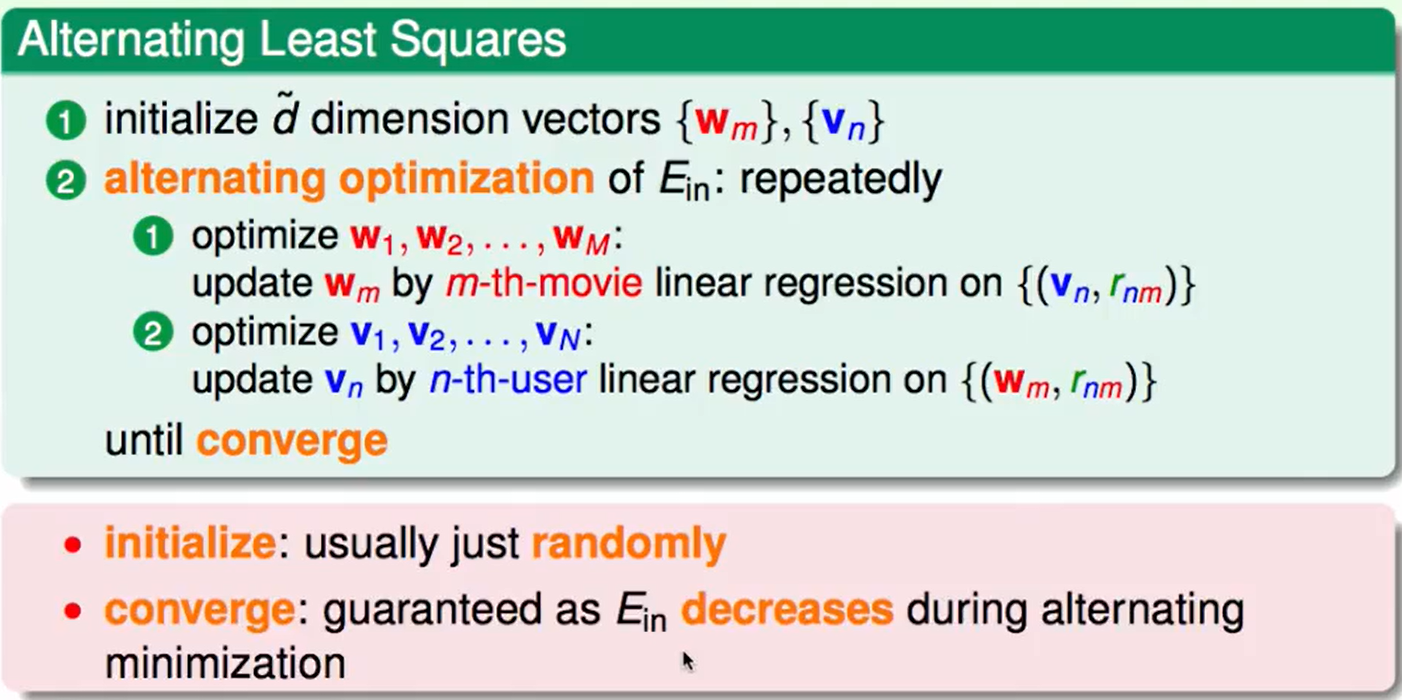 Alternating Least Squares

1 initialize $\tilde{d}$ dimension vectors $\{\mathbf{w}_m\}, \{\mathbf{v}_n\}$

2 alternating optimization of $E_{\text{in}}$: repeatedly

1 optimize $\mathbf{w}_1, \mathbf{w}_2, \ldots, \mathbf{w}_M$: update $\mathbf{w}_m$ by $m$-th-movie linear regression on $\{(\mathbf{v}_n, r_{nm})\}$

2 optimize $\mathbf{v}_1, \mathbf{v}_2, \ldots, \mathbf{v}_N$: update $\mathbf{v}_n$ by $n$-th-user linear regression on $\{(\mathbf{w}_m, r_{nm})\}$

until converge

• initialize: usually just randomly

• converge: guaranteed as $E_{\text{in}}$ decreases during alternating minimization